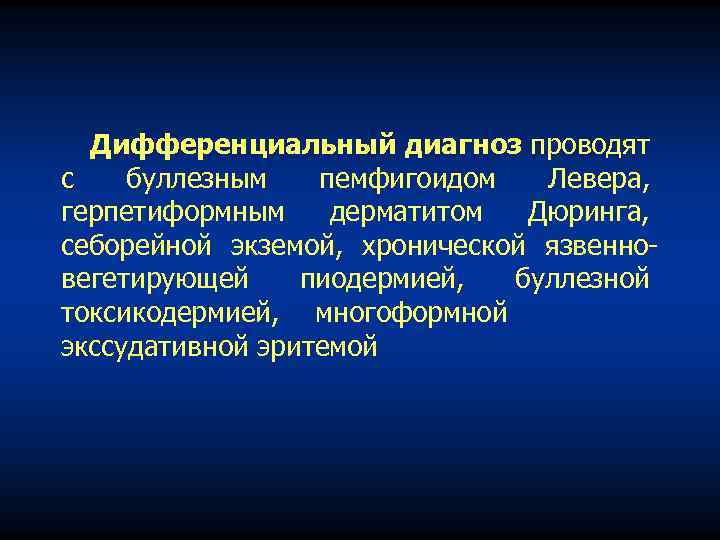 Дифференциальный диагноз проводят с буллезным пемфигоидом Левера, герпетиформным дерматитом Дюринга, себорейной экземой, хронической язвенно-вегетирующей пиодермией, буллезной токсикодермией, многоформной экссудативной эритемой